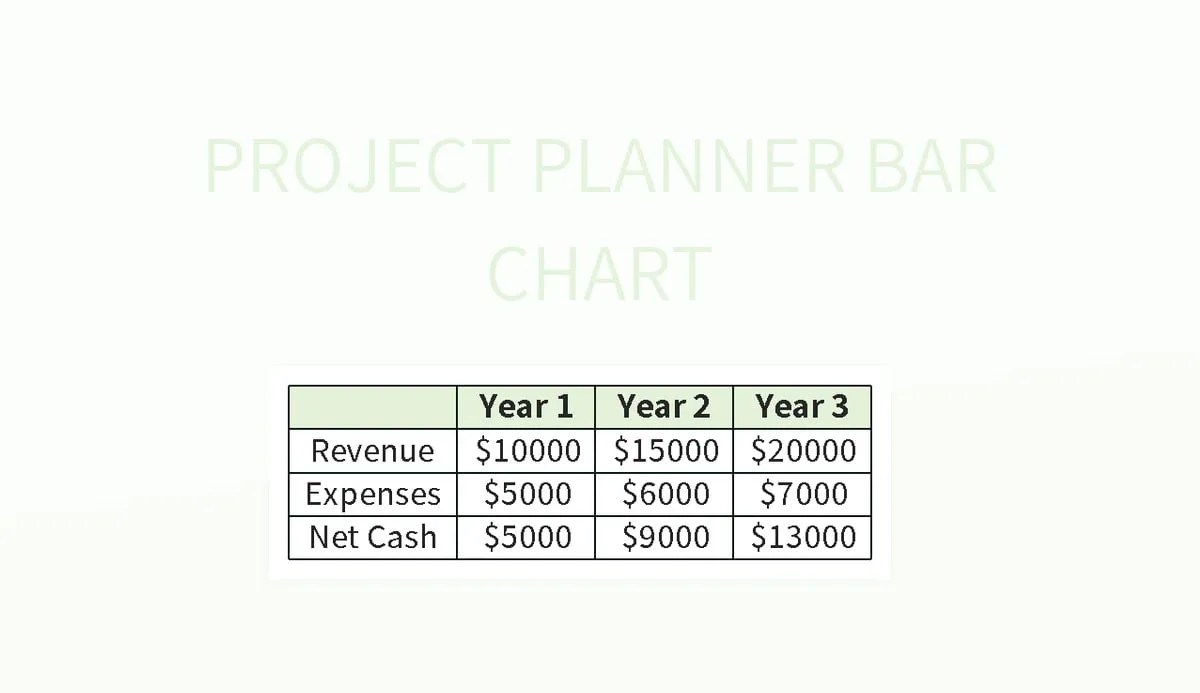 PROJECT PLANNER BAR CHART

| | Year 1 | Year 2 | Year 3 |
|---|---|---|---|
| Revenue | \$10000 | \$15000 | \$20000 |
| Expenses | \$5000 | \$6000 | \$7000 |
| Net Cash | \$5000 | \$9000 | \$13000 |